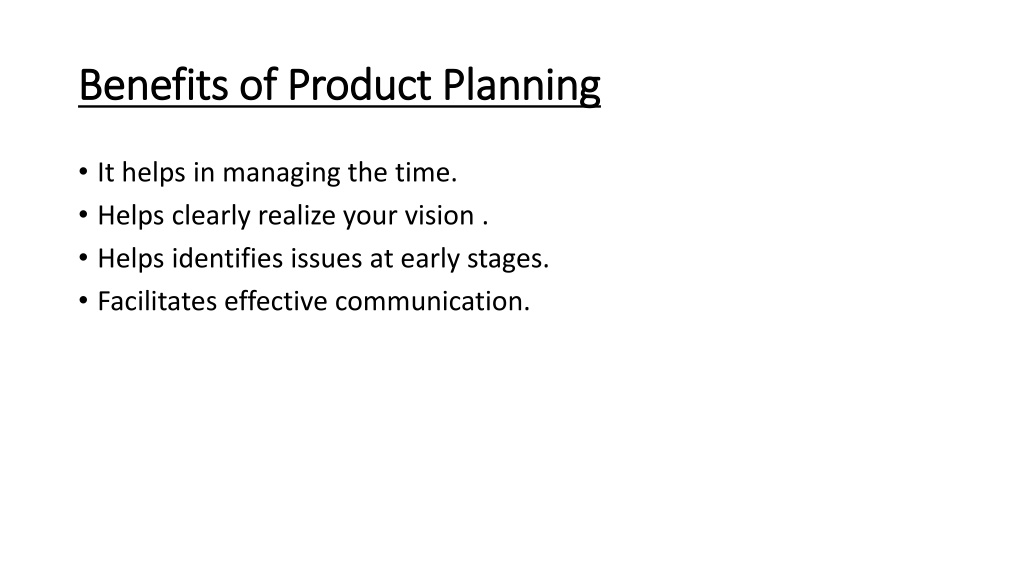 Benefits of Product Planning

• It helps in managing the time.
• Helps clearly realize your vision .
• Helps identifies issues at early stages.
• Facilitates effective communication.